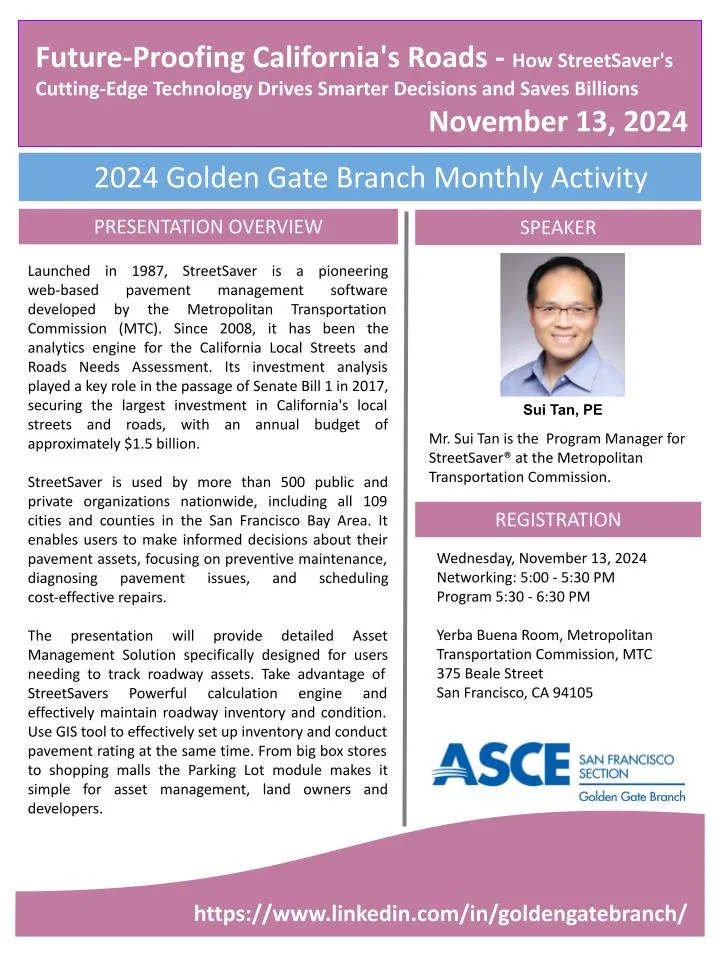 Future-Proofing California's Roads - How StreetSaver's Cutting-Edge Technology Drives Smarter Decisions and Saves Billions

November 13, 2024

2024 Golden Gate Branch Monthly Activity

PRESENTATION OVERVIEW

Launched in 1987, StreetSaver is a pioneering web-based pavement management software developed by the Metropolitan Transportation Commission (MTC). Since 2008, it has been the analytics engine for the California Local Streets and Roads Needs Assessment. Its investment analysis played a key role in the passage of Senate Bill 1 in 2017, securing the largest investment in California's local streets and roads, with an annual budget of approximately $1.5 billion.

StreetSaver is used by more than 500 public and private organizations nationwide, including all 109 cities and counties in the San Francisco Bay Area. It enables users to make informed decisions about their pavement assets, focusing on preventive maintenance, diagnosing pavement issues, and scheduling cost-effective repairs.

The presentation will provide detailed Asset Management Solution specifically designed for users needing to track roadway assets. Take advantage of StreetSavers Powerful calculation engine and effectively maintain roadway inventory and condition. Use GIS tool to effectively set up inventory and conduct pavement rating at the same time. From big box stores to shopping malls the Parking Lot module makes it simple for asset management, land owners and developers.

SPEAKER

Sui Tan, PE

Mr. Sui Tan is the Program Manager for StreetSaver® at the Metropolitan Transportation Commission.

REGISTRATION

Wednesday, November 13, 2024
Networking: 5:00 - 5:30 PM
Program 5:30 - 6:30 PM

Yerba Buena Room, Metropolitan Transportation Commission, MTC
375 Beale Street
San Francisco, CA 94105

ASCE SAN FRANCISCO SECTION
Golden Gate Branch

https://www.linkedin.com/in/goldengatebranch/